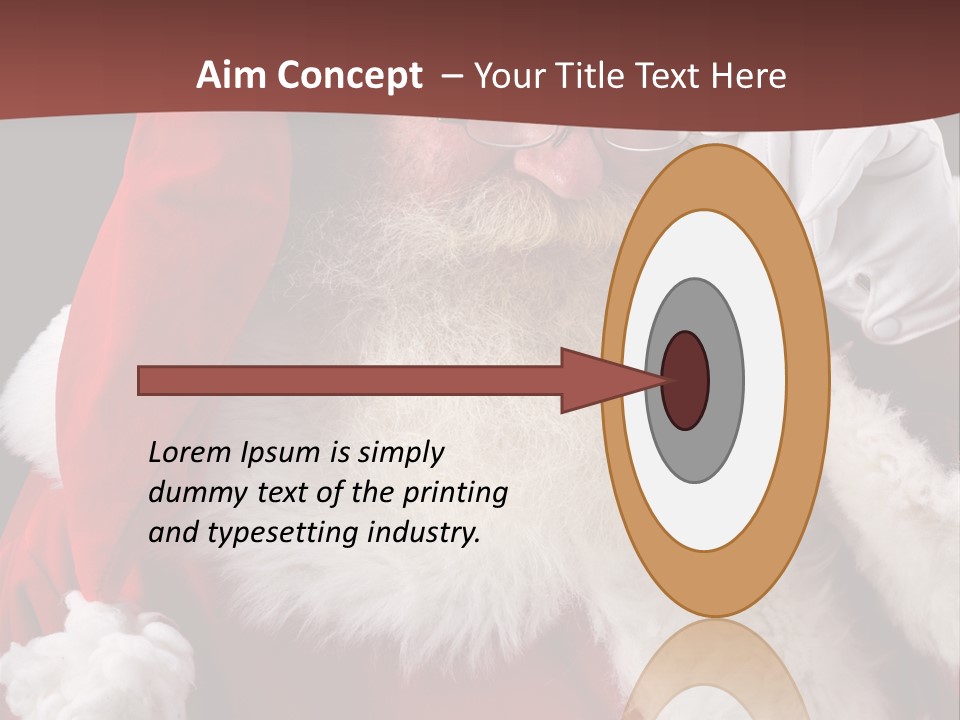 Aim Concept – Your Title Text Here

Lorem Ipsum is simply dummy text of the printing and typesetting industry.